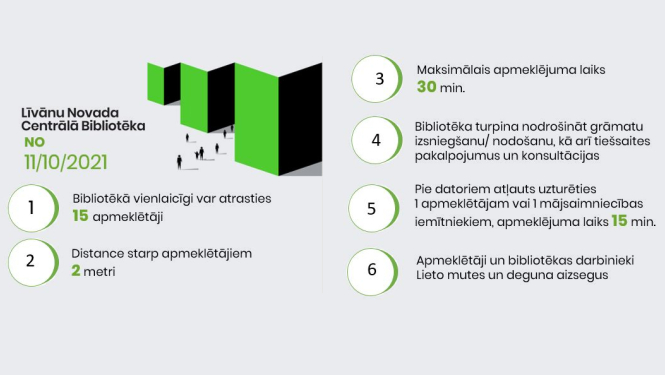 Līvānu Novada Centrālā Bibliotēka
NO
11/10/2021

1
Bibliotēkā vienlaicīgi var atrasties
15 apmeklētāji

2
Distance starp apmeklētājiem
2 metri

3
Maksimālais apmeklējuma laiks
30 min.

4
Bibliotēka turpina nodrošināt grāmatu izsniegšanu/ nodošanu, kā arī tiešsaites pakalpojumus un konsultācijas

5
Pie datoriem atļauts uzturēties 1 apmeklētājam vai 1 mājsaimniecības iemītniekiem, apmeklējuma laiks 15 min.

6
Apmeklētāji un bibliotēkas darbinieki Lieto mutes un deguna aizsegus